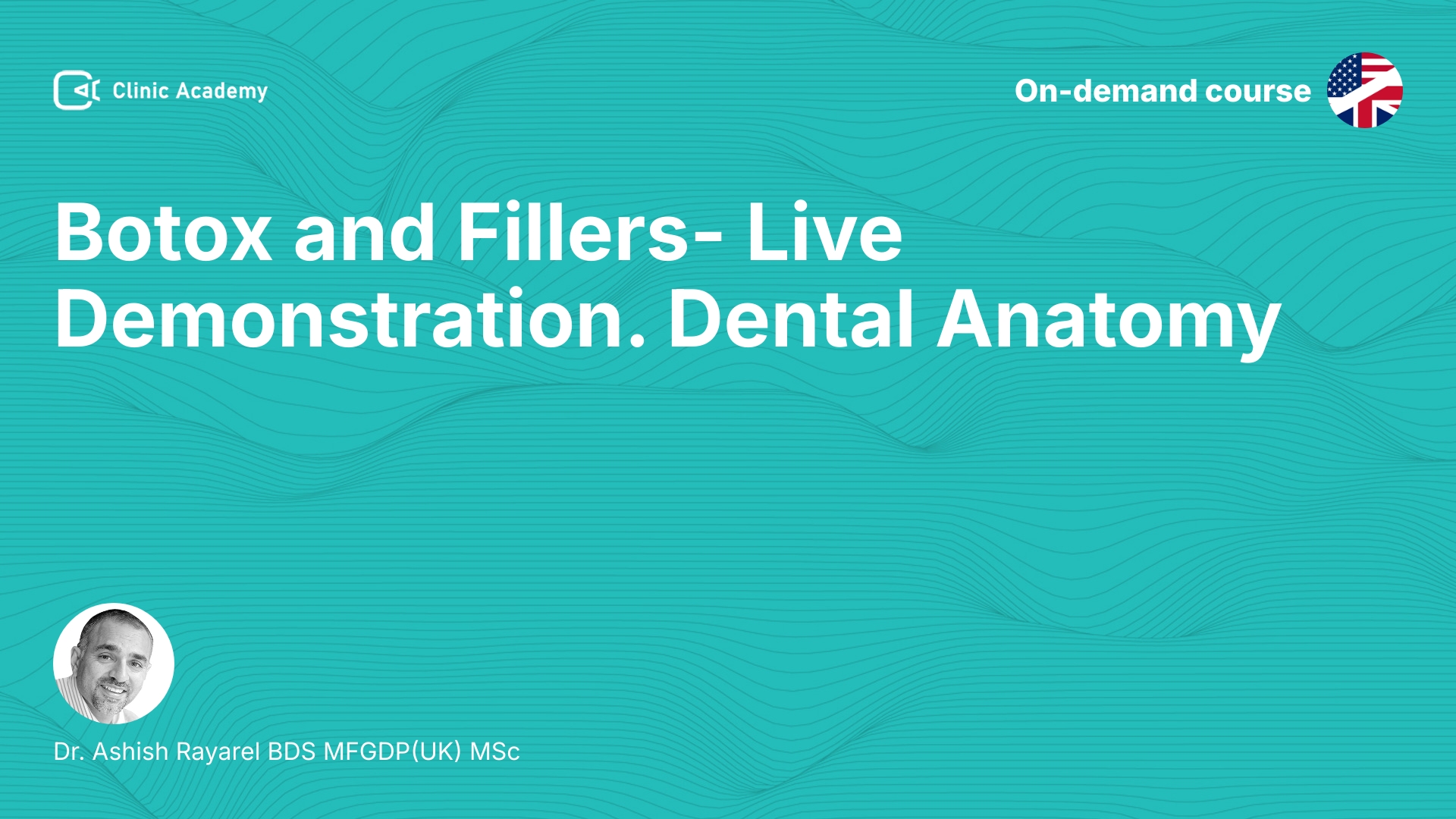 Clinic Academy

On-demand course

Botox and Fillers- Live Demonstration. Dental Anatomy

Dr. Ashish Rayarel BDS MFGDP(UK) MSc